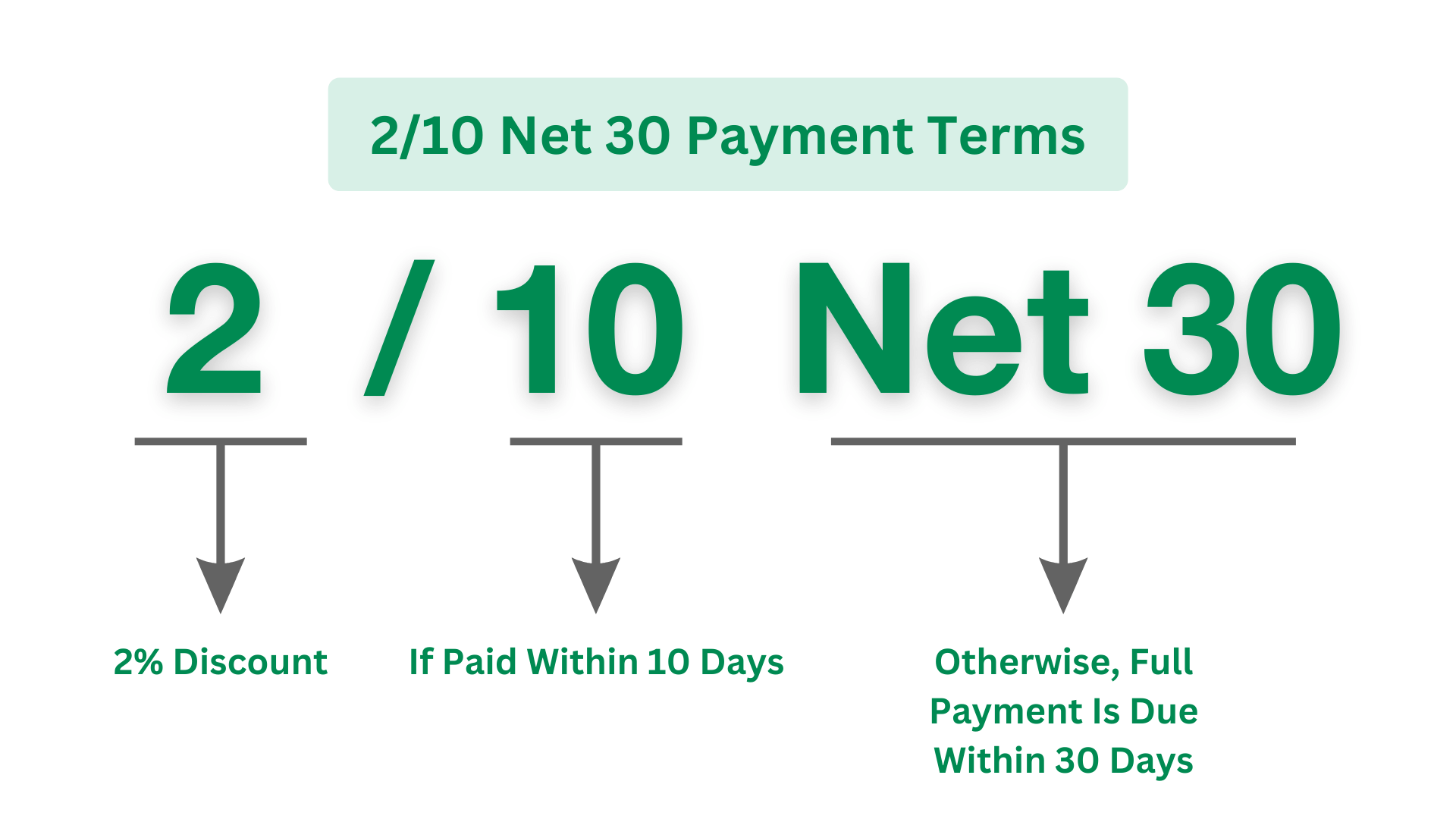 2/10 Net 30 Payment Terms

2 / 10 Net 30

2% Discount

If Paid Within 10 Days

Otherwise, Full Payment Is Due Within 30 Days